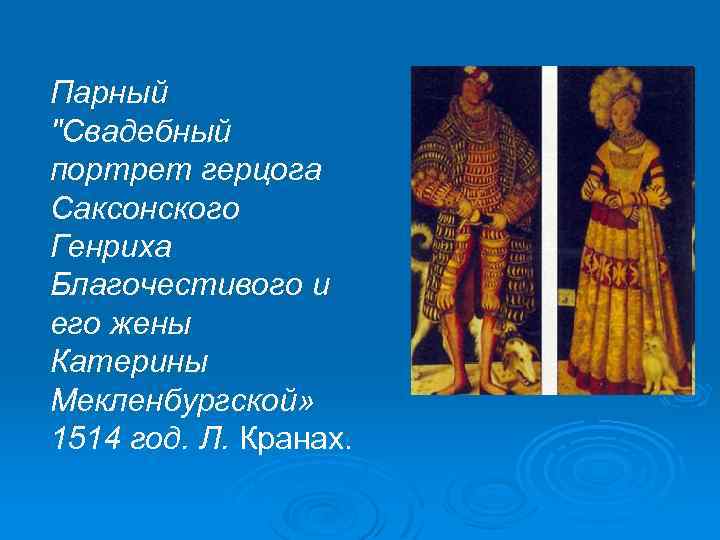 Парный "Свадебный портрет герцога Саксонского Генриха Благочестивого и его жены Катерины Мекленбургской» 1514 год. Л. Кранах.